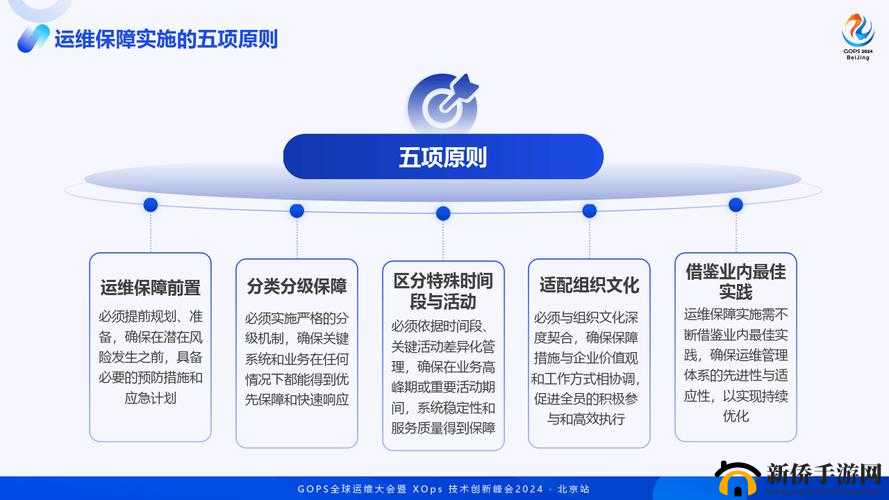 运维保障实施的五项原则

GOPS 2024 Beijing

五项原则

运维保障前置

必须提前规划、准备，确保在潜在风险发生之前，具备必要的预防措施和应急计划

分类分级保障

必须实施严格的分级机制，确保关键系统和业务在任何情况下都能得到优先保障和快速响应

区分特殊时间段与活动

必须依据时间段、关键活动差异化管理，确保在业务高峰期或重要活动期间，系统稳定性和服务质量得到保障

适配组织文化

必须与组织文化深度契合，确保保障措施与企业价值观和工作方式相协调，促进全员的积极参与和高效执行

借鉴业内最佳实践

运维保障实施需不断借鉴业内最佳实践，确保运维管理体系的先进性与适应性，以实现持续优化

GOPS全球运维大会暨 XOps 技术创新峰会2024 · 北京站

新侨手游网